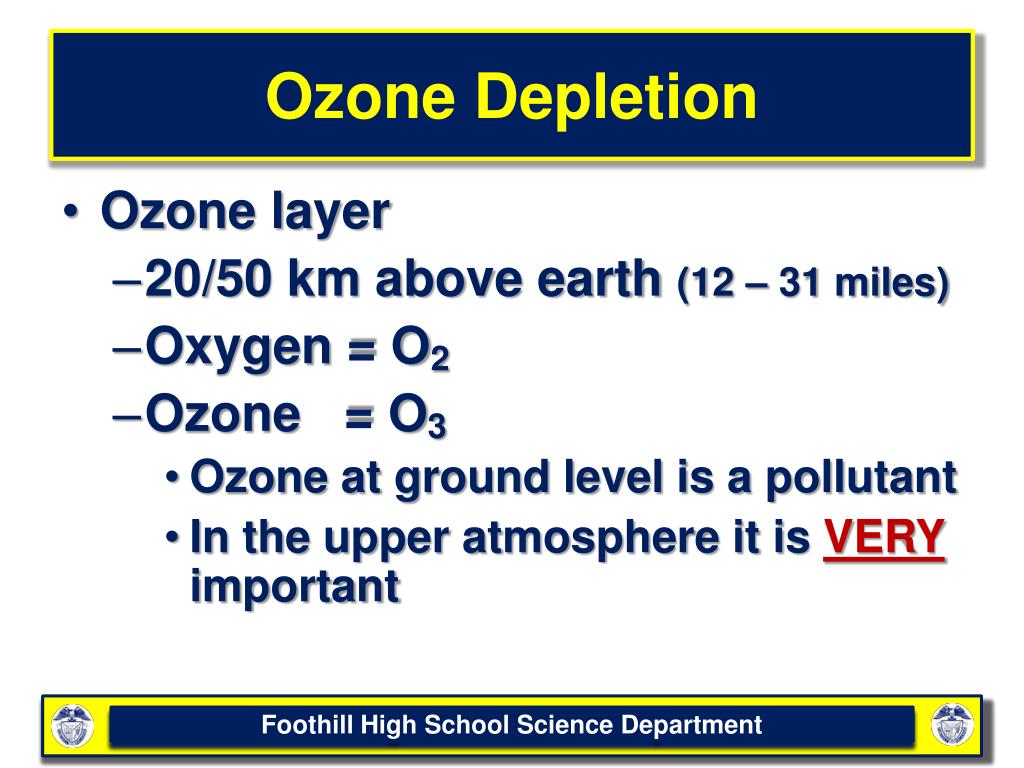 Ozone Depletion

• Ozone layer
– 20/50 km above earth (12 – 31 miles)
– Oxygen = $O_2$
– Ozone = $O_3$
• Ozone at ground level is a pollutant
• In the upper atmosphere it is VERY important

Foothill High School Science Department